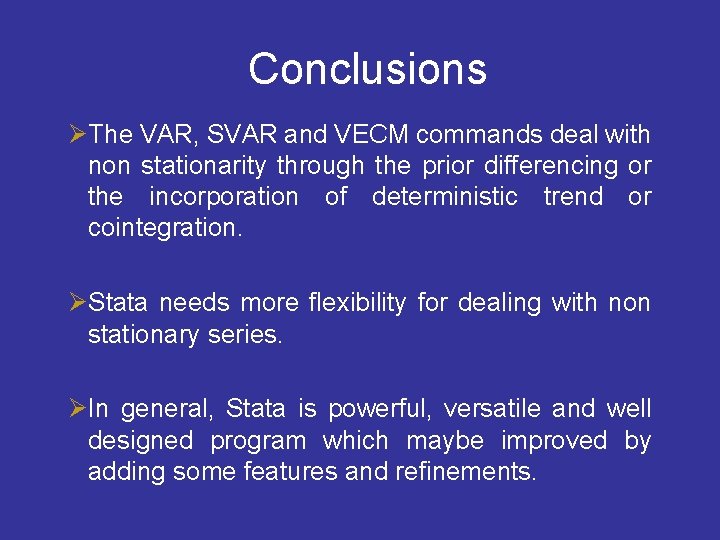 Conclusions

➢The VAR, SVAR and VECM commands deal with non stationarity through the prior differencing or the incorporation of deterministic trend or cointegration.

➢Stata needs more flexibility for dealing with non stationary series.

➢In general, Stata is powerful, versatile and well designed program which maybe improved by adding some features and refinements.